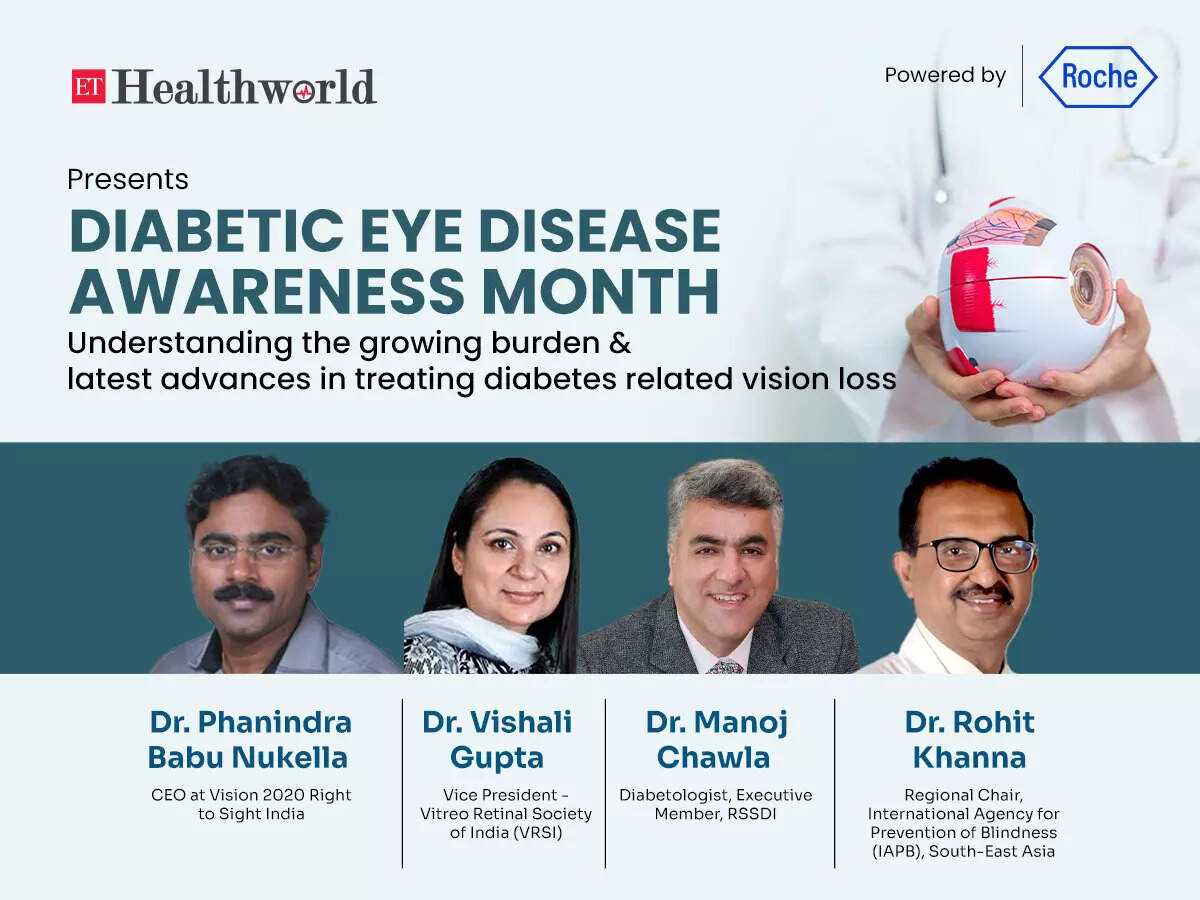 ET Healthworld

Powered by Roche

Presents

DIABETIC EYE DISEASE AWARENESS MONTH

Understanding the growing burden & latest advances in treating diabetes related vision loss

Dr. Phanindra Babu Nukella

CEO at Vision 2020 Right to Sight India

Dr. Vishali Gupta

Vice President - Vitreo Retinal Society of India (VRSI)

Dr. Manoj Chawla

Diabetologist, Executive Member, RSSDI

Dr. Rohit Khanna

Regional Chair, International Agency for Prevention of Blindness (IAPB), South-East Asia